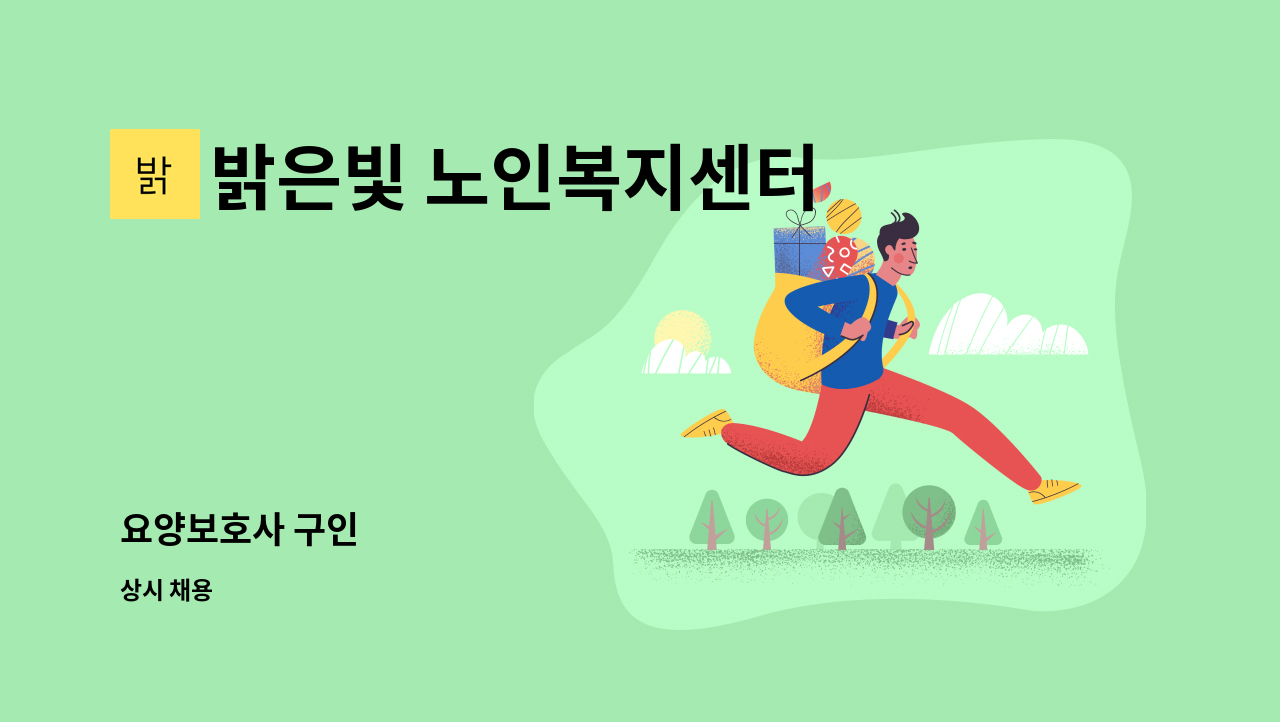 밝

밝은빛 노인복지센터

요양보호사 구인

상시 채용